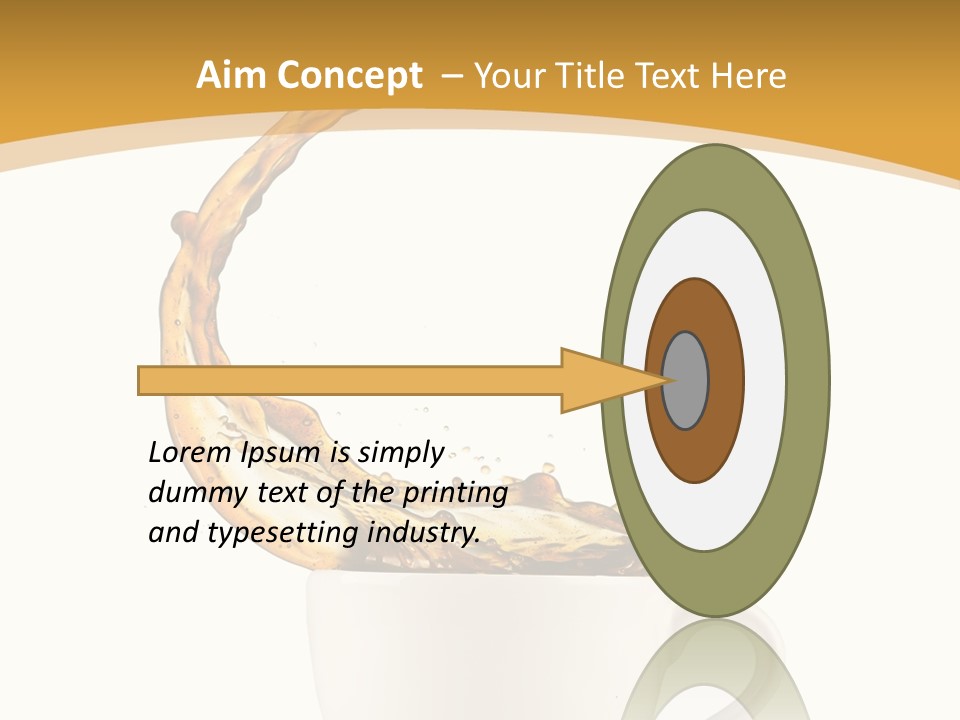 Aim Concept – Your Title Text Here

Lorem Ipsum is simply dummy text of the printing and typesetting industry.